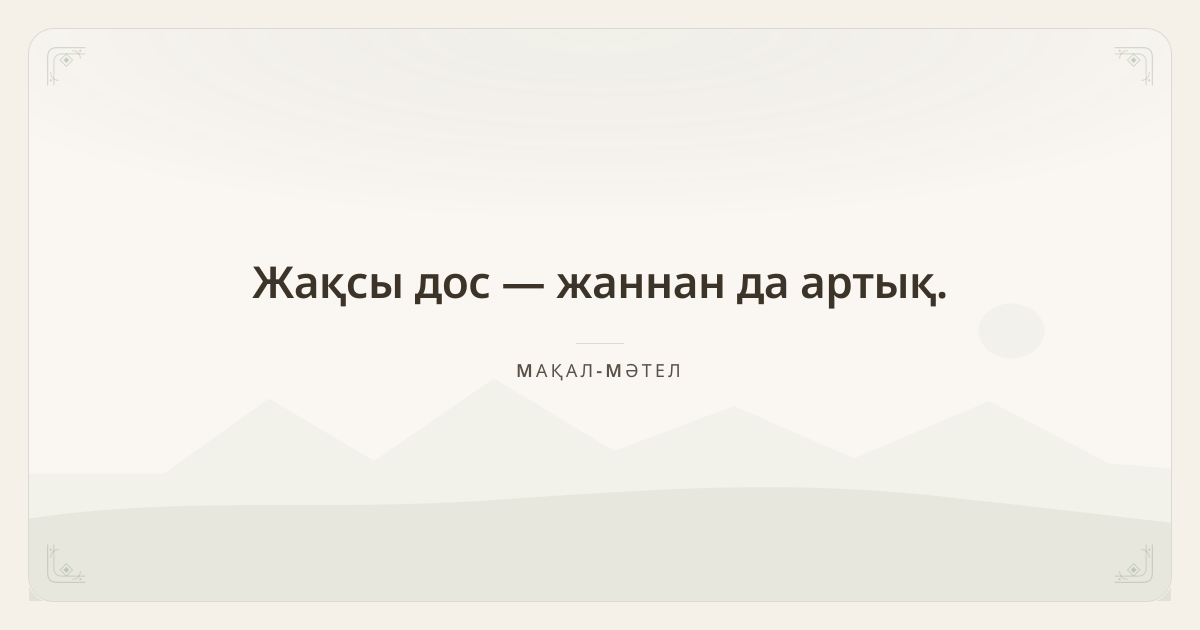 Жақсы дос — жаннан да артық.

МАҚАЛ-МӘТЕЛ